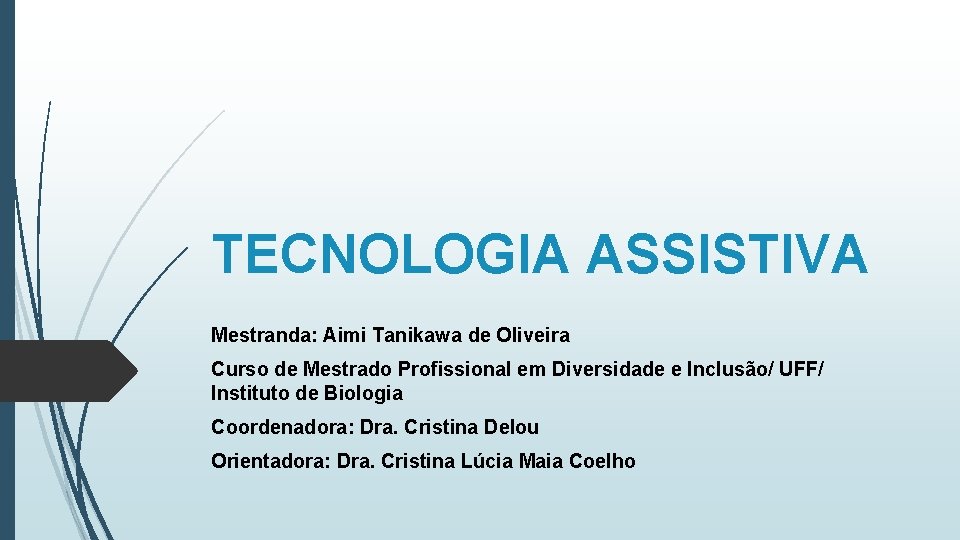 TECNOLOGIA ASSISTIVA

Mestranda: Aimi Tanikawa de Oliveira

Curso de Mestrado Profissional em Diversidade e Inclusão/ UFF/ Instituto de Biologia

Coordenadora: Dra. Cristina Delou

Orientadora: Dra. Cristina Lúcia Maia Coelho